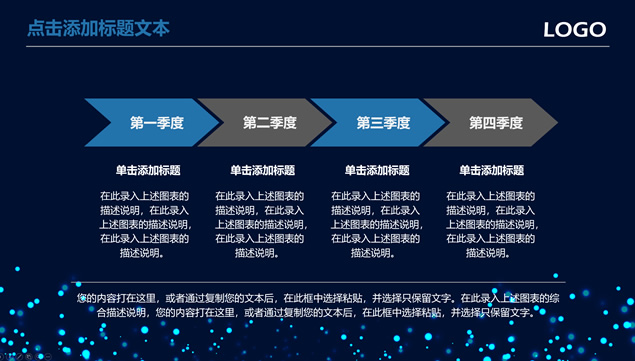 点击添加标题文本

LOGO

第一季度

第二季度

第三季度

第四季度

单击添加标题

在此录入上述图表的描述说明，在此录入上述图表的描述说明，在此录入上述图表的描述说明。

单击添加标题

在此录入上述图表的描述说明，在此录入上述图表的描述说明，在此录入上述图表的描述说明。

单击添加标题

在此录入上述图表的描述说明，在此录入上述图表的描述说明，在此录入上述图表的描述说明。

单击添加标题

在此录入上述图表的描述说明，在此录入上述图表的描述说明，在此录入上述图表的描述说明。

您的内容打在这里，或者通过复制您的文本后，在此框中选择粘贴，并选择只保留文字。在此录入上述图表的综合描述说明，您的内容打在这里，或者通过复制您的文本后，在此框中选择粘贴，并选择只保留文字。